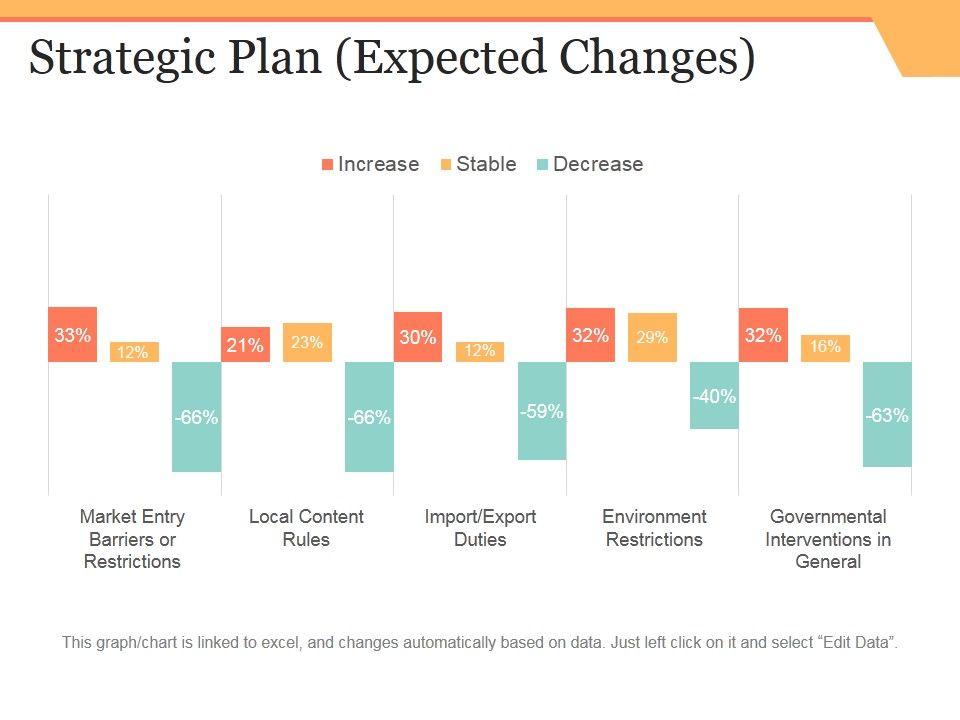 Strategic Plan (Expected Changes)

Increase Stable Decrease

33% 12% -66%
21% 23% -66%
30% 12% -59%
32% 29% -40%
32% 16% -63%

Market Entry Barriers or Restrictions
Local Content Rules
Import/Export Duties
Environment Restrictions
Governmental Interventions in General

This graph/chart is linked to excel, and changes automatically based on data. Just left click on it and select “Edit Data”.